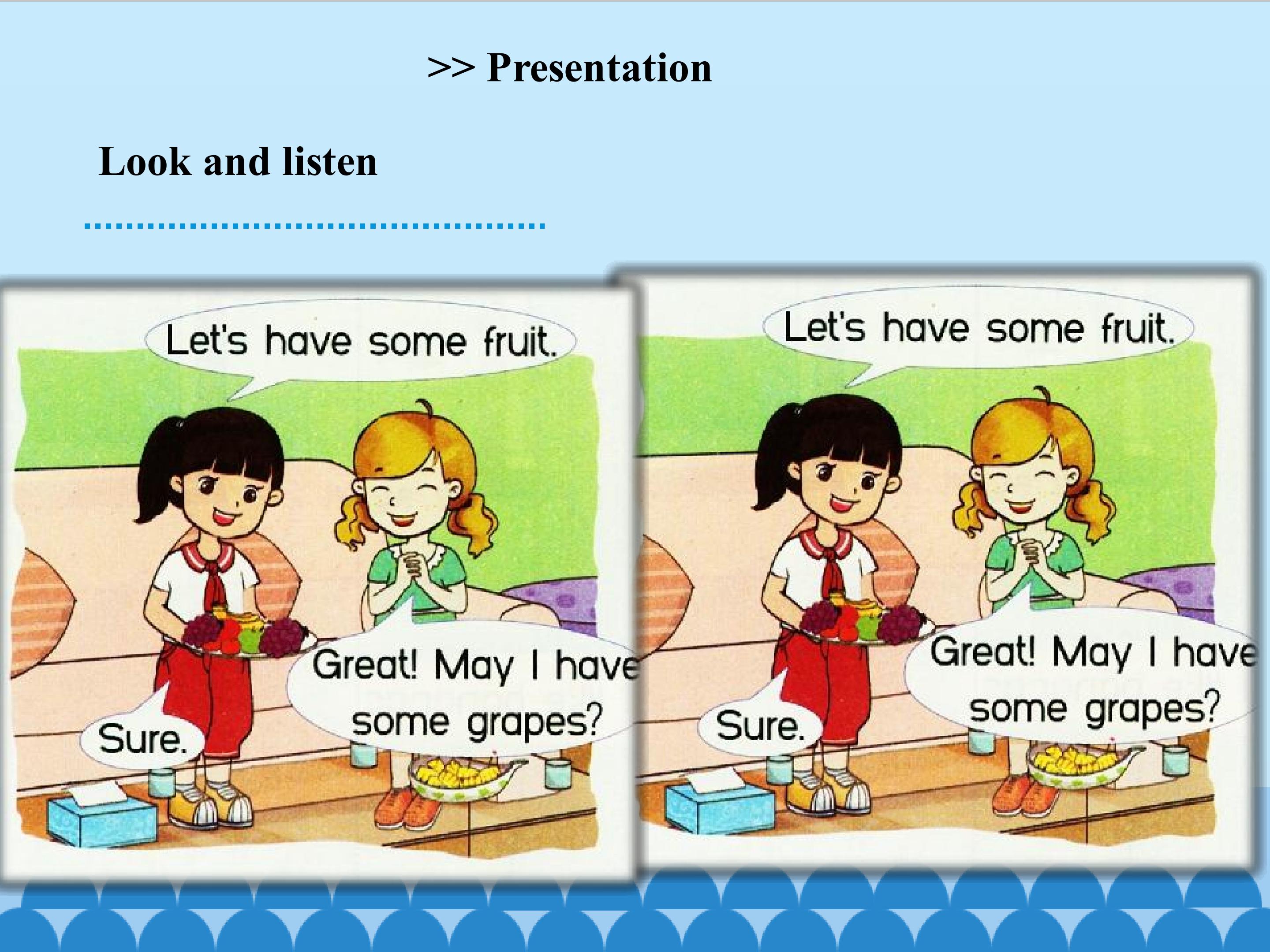 >> Presentation

Look and listen

Let's have some fruit.

Great! May I have some grapes?

Sure.

Let's have some fruit.

Great! May I have some grapes?

Sure.